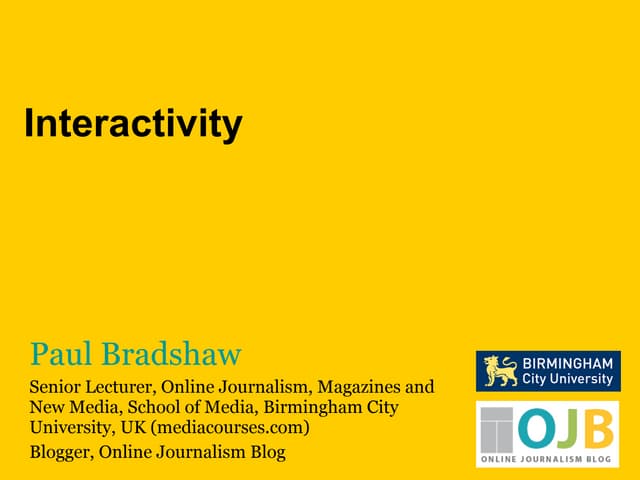 Interactivity

Paul Bradshaw

Senior Lecturer, Online Journalism, Magazines and New Media, School of Media, Birmingham City University, UK (mediacourses.com)

Blogger, Online Journalism Blog

BIRMINGHAM City University

OJB

ONLINE JOURNALISM BLOG